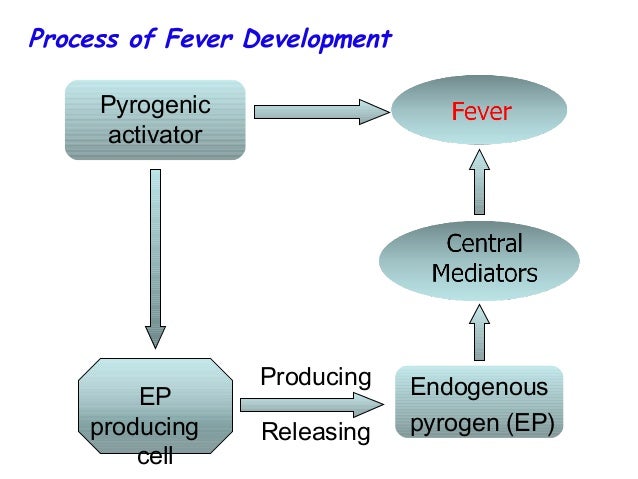 Process of Fever Development

Pyrogenic activator

Fever

Central Mediators

EP producing cell

Producing

Releasing

Endogenous pyrogen (EP)